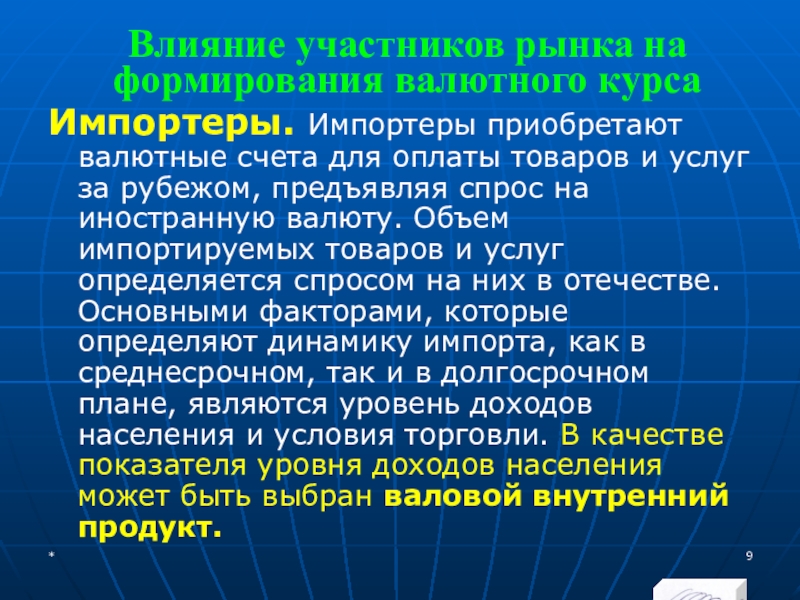 Влияние участников рынка на формирования валютного курса

Импортеры. Импортеры приобретают валютные счета для оплаты товаров и услуг за рубежом, предъявляя спрос на иностранную валюту. Объем импортируемых товаров и услуг определяется спросом на них в отечестве. Основными факторами, которые определяют динамику импорта, как в среднесрочном, так и в долгосрочном плане, являются уровень доходов населения и условия торговли. В качестве показателя уровня доходов населения может быть выбран валовой внутренний продукт.

*

9